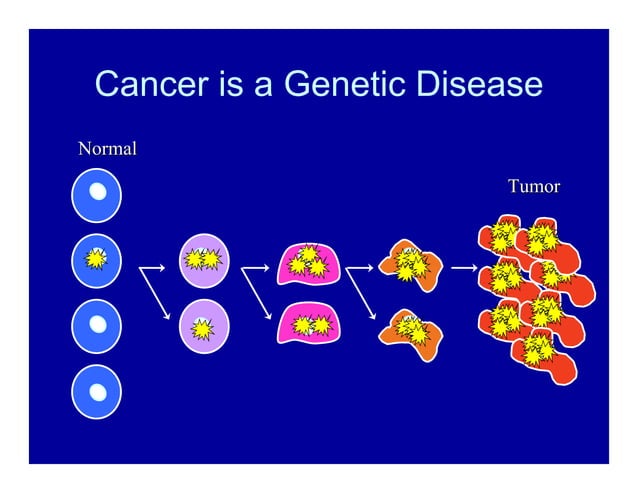 Cancer is a Genetic Disease

Normal

Tumor